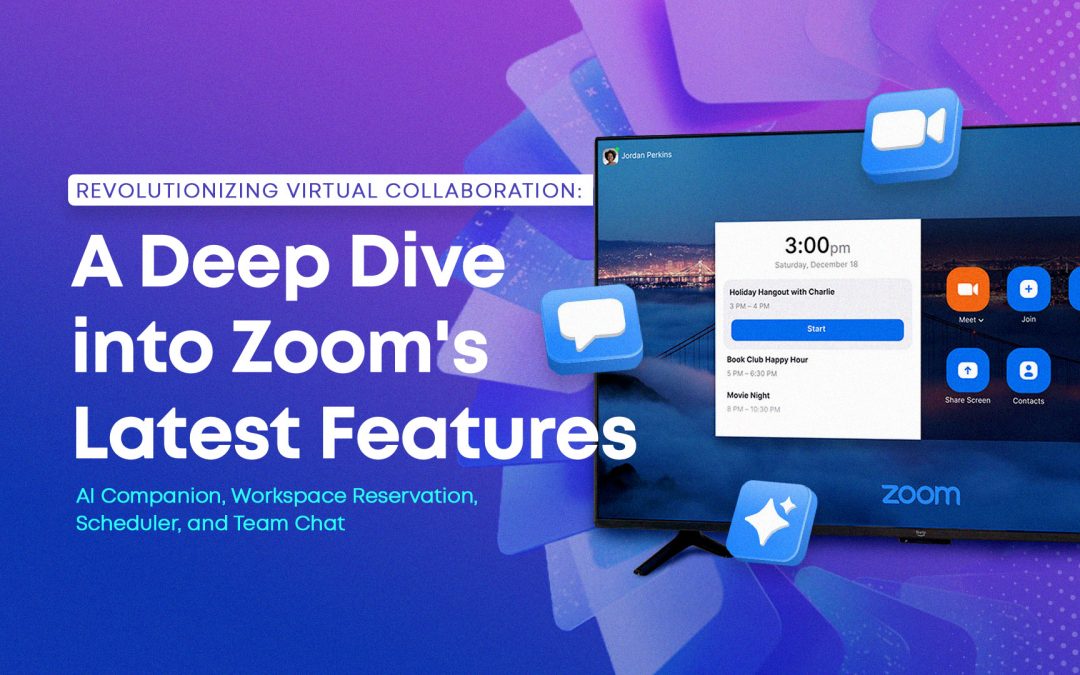 REVOLUTIONIZING VIRTUAL COLLABORATION:

A Deep Dive into Zoom's Latest Features

AI Companion, Workspace Reservation, Scheduler, and Team Chat

Jordan Perkins

3:00pm
Saturday, December 18

Holiday Hangout with Charlie
3 PM – 4 PM
Start

Book Club Happy Hour
5 PM – 6:30 PM

Movie Night
8 PM – 10:30 PM

Meet
Join
Share Screen
Contacts

zoom